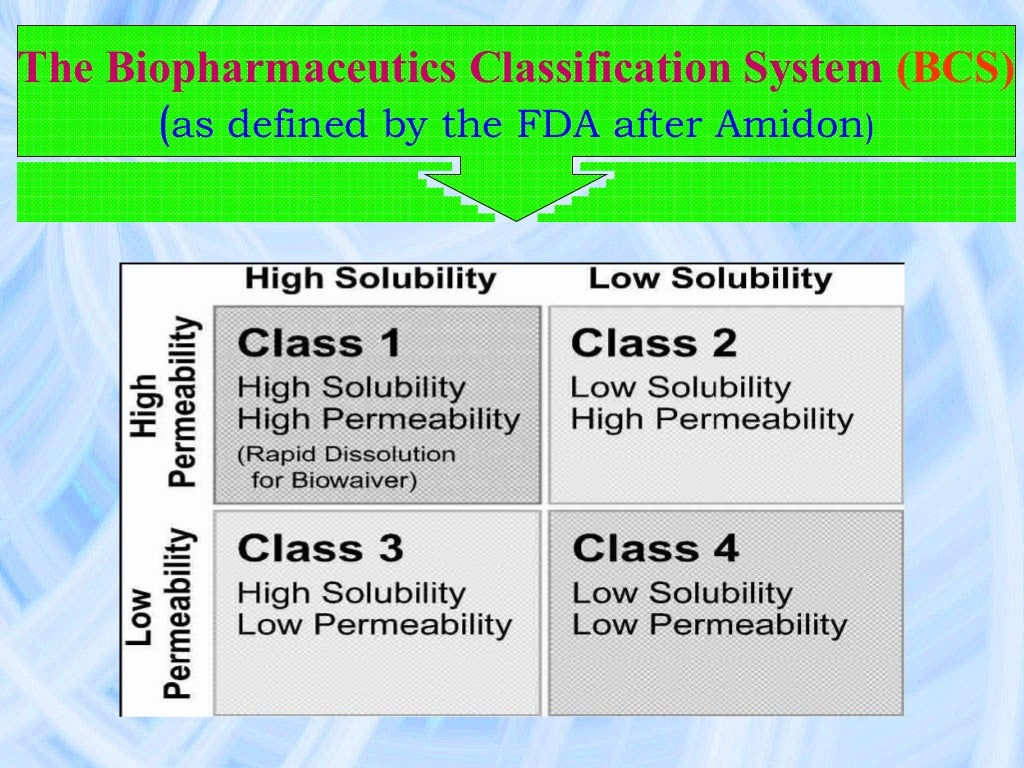 The Biopharmaceutics Classification System (BCS)
(as defined by the FDA after Amidon)

| | High Solubility | Low Solubility |
|---|---|---|
| High Permeability | Class 1 High Solubility High Permeability (Rapid Dissolution for Biowaiver) | Class 2 Low Solubility High Permeability |
| Low Permeability | Class 3 High Solubility Low Permeability | Class 4 Low Solubility Low Permeability |